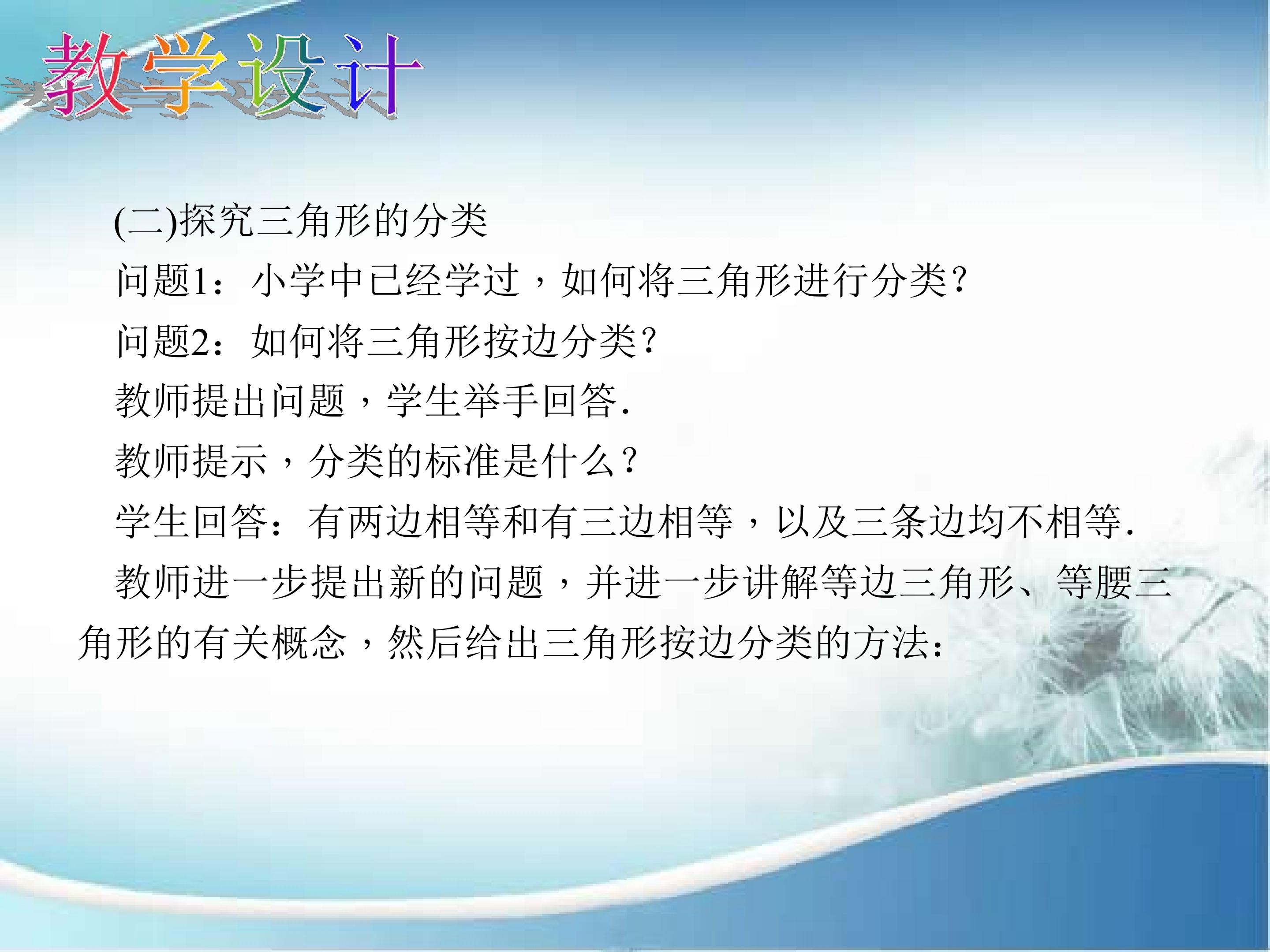 教学设计

(二)探究三角形的分类

问题1：小学中已经学过，如何将三角形进行分类?

问题2：如何将三角形按边分类?

教师提出问题，学生举手回答.

教师提示，分类的标准是什么?

学生回答：有两边相等和有三边相等，以及三条边均不相等.

教师进一步提出新的问题，并进一步讲解等边三角形、等腰三角形的有关概念，然后给出三角形按边分类的方法：